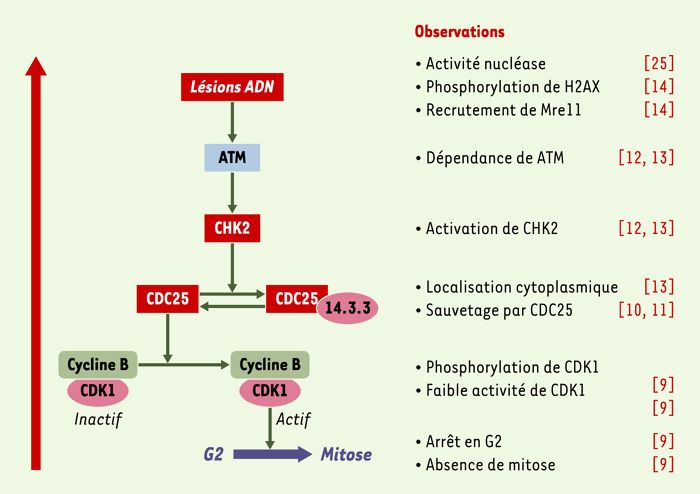 Lésions ADN

ATM

CHK2

CDC25

CDC25

14.3.3

Cycline B

CDK1

Inactif

Cycline B

CDK1

Actif

G2

Mitose

Observations

• Activité nucléase [25]
• Phosphorylation de H2AX [14]
• Recrutement de Mre11 [14]

• Dépendance de ATM [12, 13]

• Activation de CHK2 [12, 13]

• Localisation cytoplasmique [13]
• Sauvetage par CDC25 [10, 11]

• Phosphorylation de CDK1
• Faible activité de CDK1 [9]
[9]

• Arrêt en G2 [9]
• Absence de mitose [9]